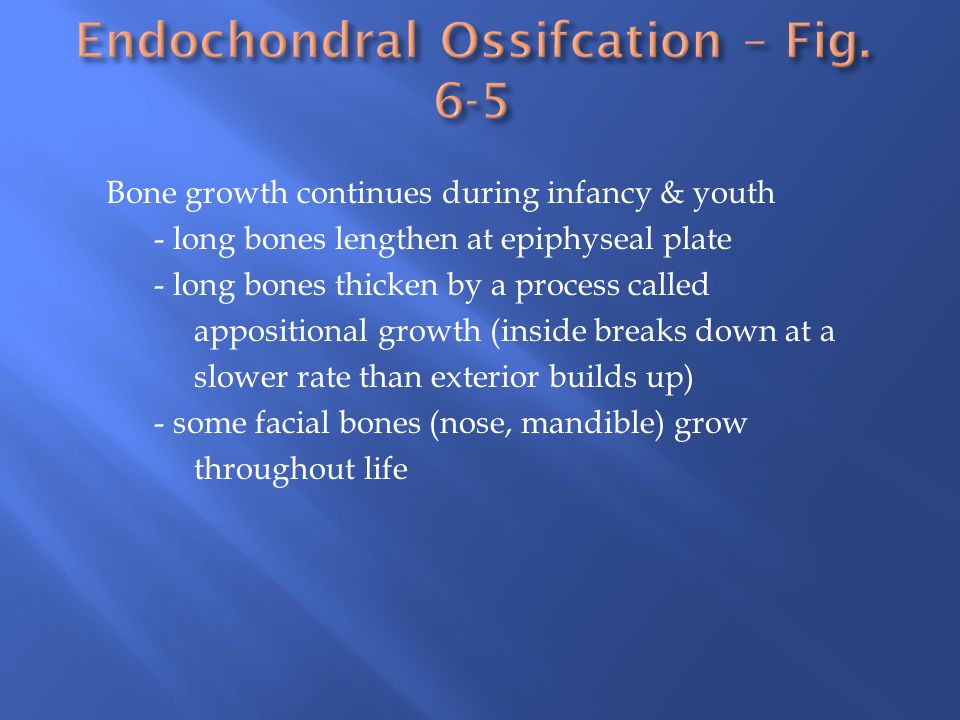 Endochondral Ossifcation – Fig. 6-5

Bone growth continues during infancy & youth
- long bones lengthen at epiphyseal plate
- long bones thicken by a process called appositional growth (inside breaks down at a slower rate than exterior builds up)
- some facial bones (nose, mandible) grow throughout life